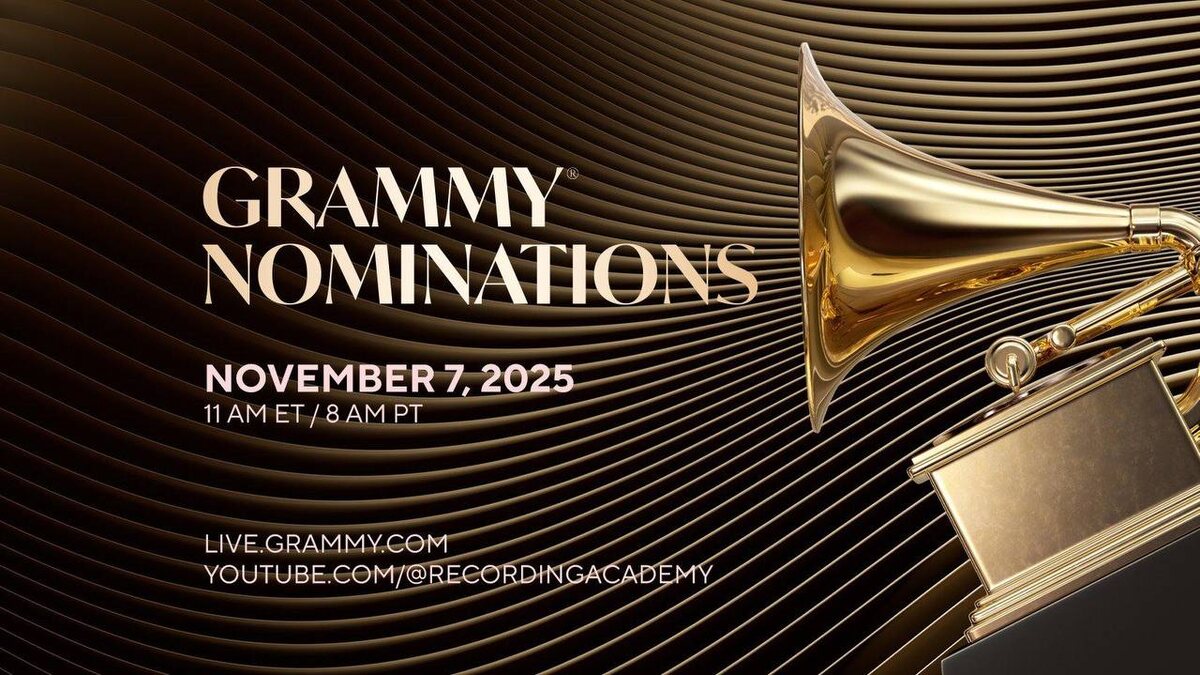 GRAMMY®
NOMINATIONS

NOVEMBER 7, 2025
11 AM ET / 8 AM PT

LIVE.GRAMMY.COM
YOUTUBE.COM/@RECORDINGACADEMY